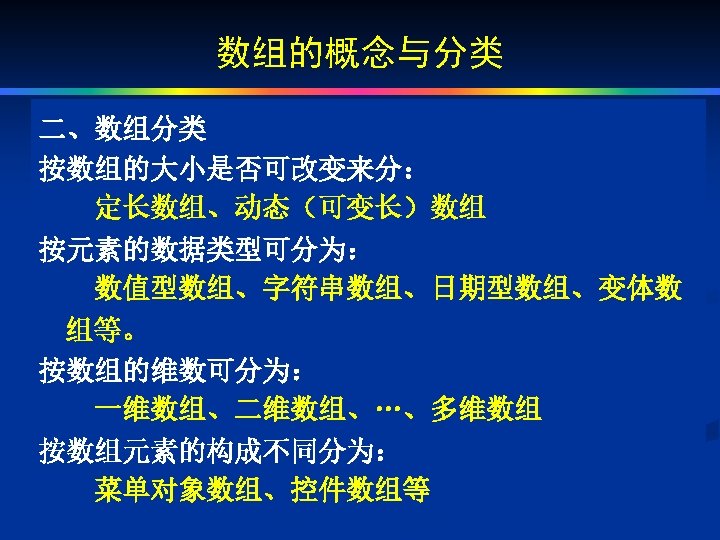 数组的概念与分类

二、数组分类

按数组的大小是否可改变来分：

定长数组、动态（可变长）数组

按元素的数据类型可分为：

数值型数组、字符串数组、日期型数组、变体数组等。

按数组的维数可分为：

一维数组、二维数组、…、多维数组

按数组元素的构成不同分为：

菜单对象数组、控件数组等